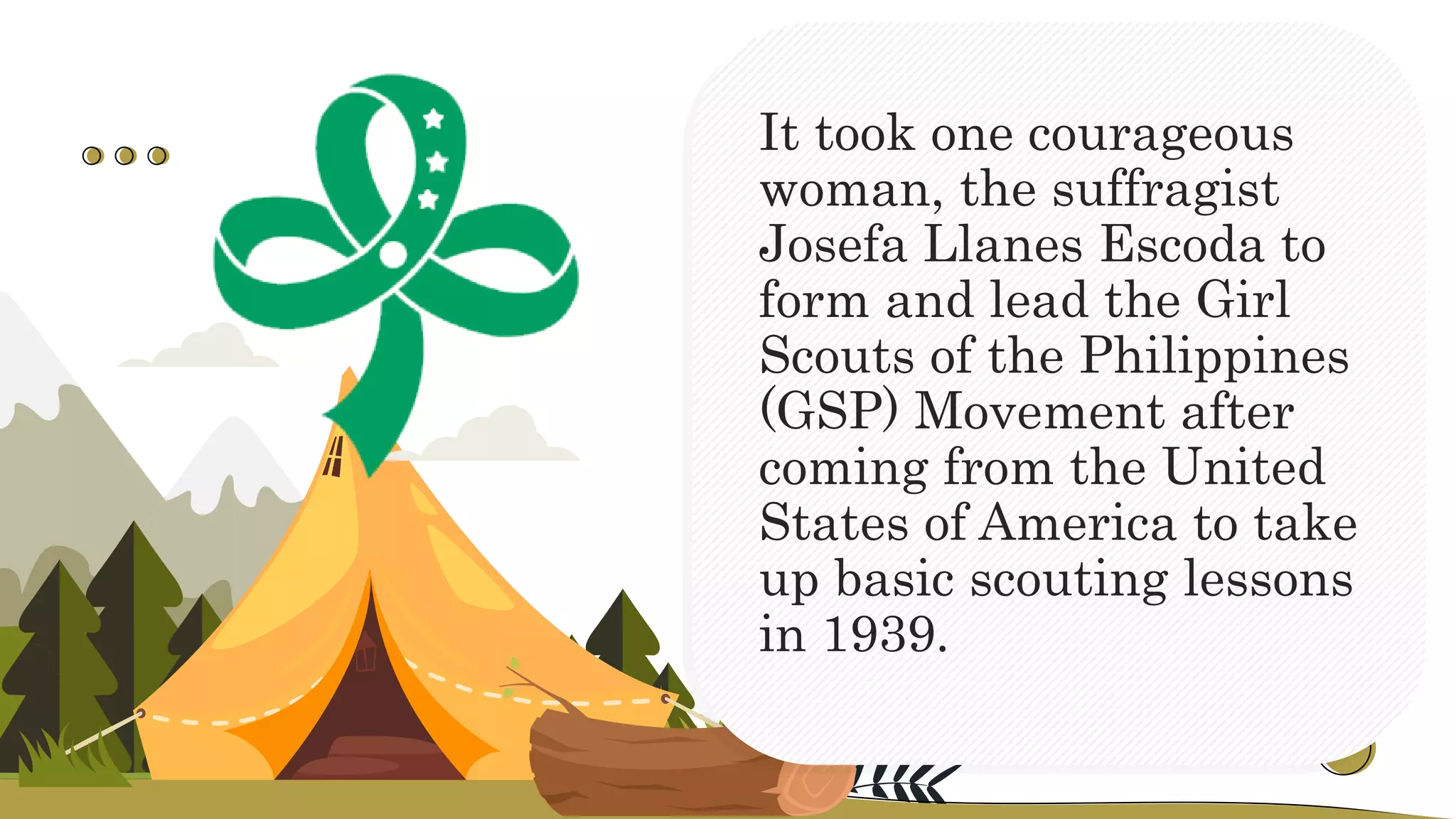 It took one courageous woman, the suffragist Josefa Llanes Escoda to form and lead the Girl Scouts of the Philippines (GSP) Movement after coming from the United States of America to take up basic scouting lessons in 1939.